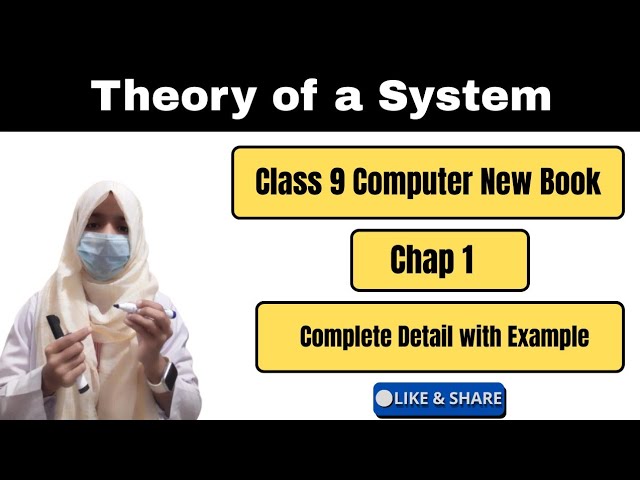 Theory of a System

Class 9 Computer New Book

Chap 1

Complete Detail with Example

LIKE & SHARE